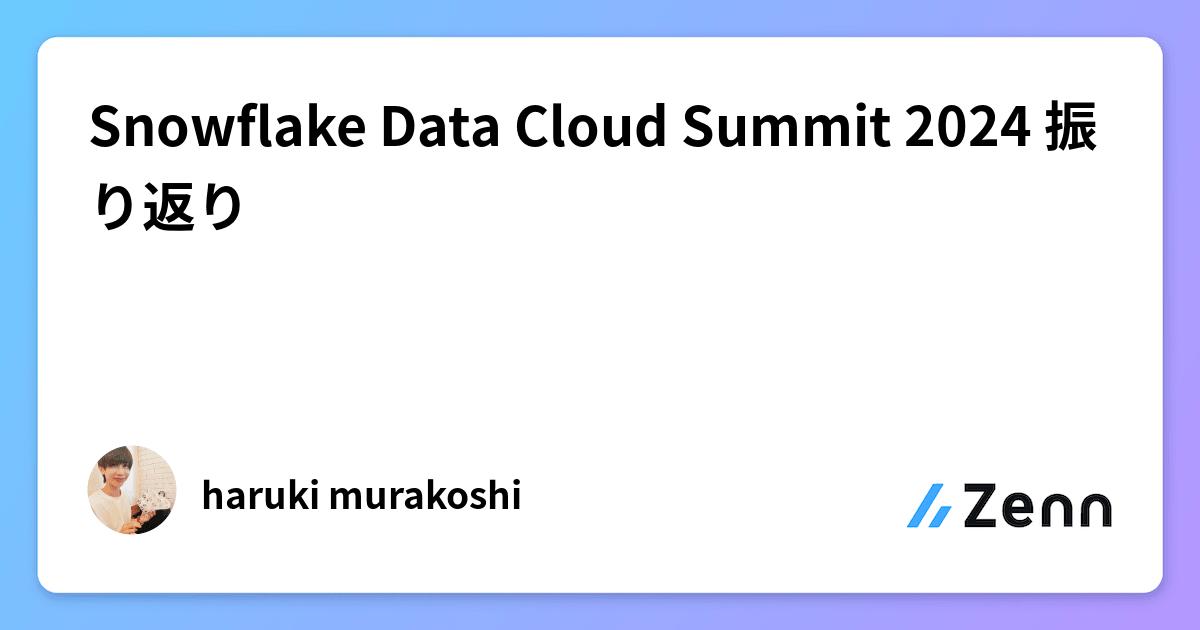 Snowflake Data Cloud Summit 2024 振り返り

haruki murakoshi

Zenn